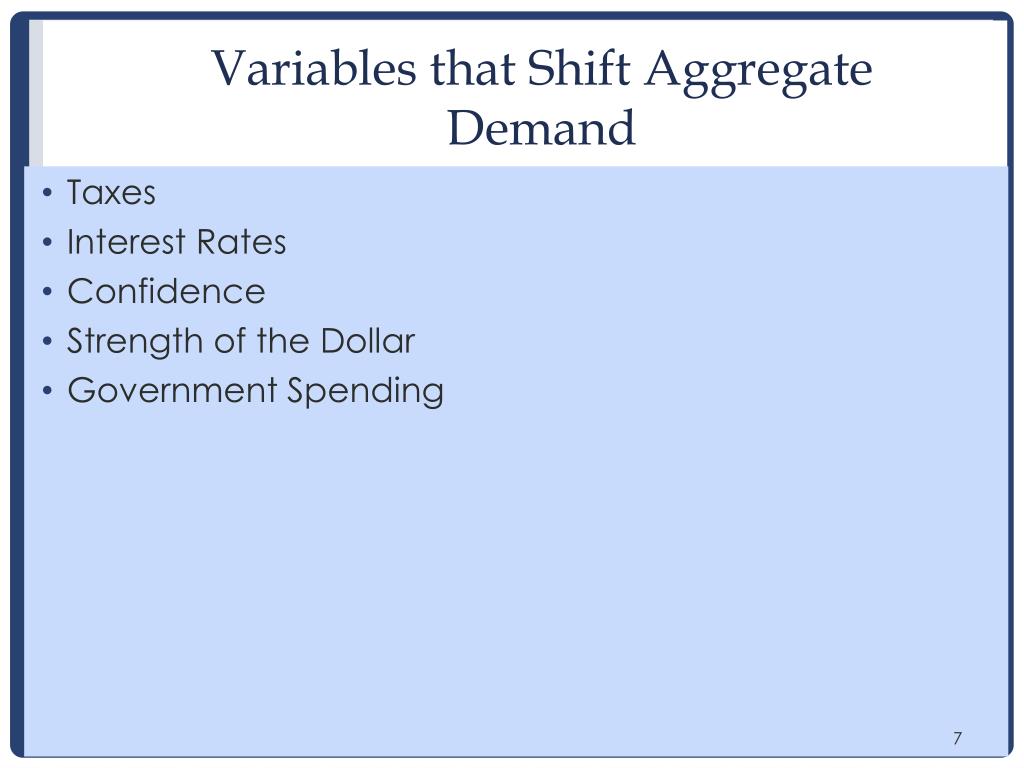 Variables that Shift Aggregate Demand

• Taxes
• Interest Rates
• Confidence
• Strength of the Dollar
• Government Spending

7